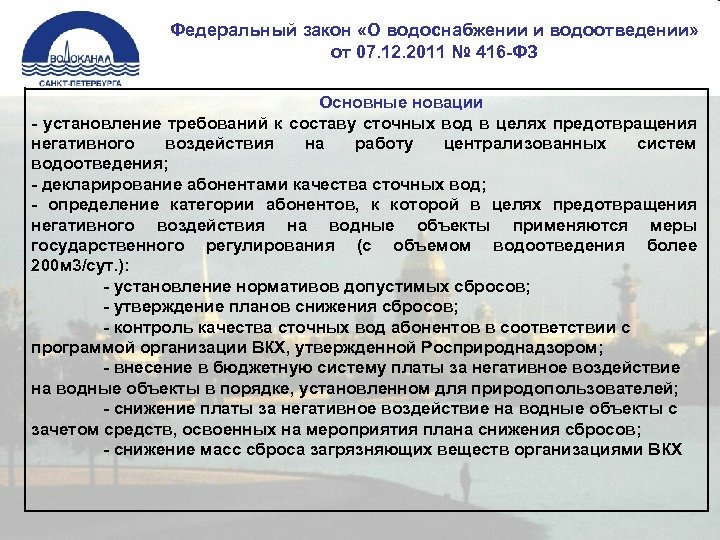 ВОДОКАНАЛ
САНКТ-ПЕТЕРБУРГА

Федеральный закон «О водоснабжении и водоотведении» от 07.12.2011 № 416-ФЗ

Основные новации

- установление требований к составу сточных вод в целях предотвращения негативного воздействия на работу централизованных систем водоотведения;

- декларирование абонентами качества сточных вод;

- определение категории абонентов, к которой в целях предотвращения негативного воздействия на водные объекты применяются меры государственного регулирования (с объемом водоотведения более 200м3/сут.):

- установление нормативов допустимых сбросов;

- утверждение планов снижения сбросов;

- контроль качества сточных вод абонентов в соответствии с программой организации ВКХ, утвержденной Росприроднадзором;

- внесение в бюджетную систему платы за негативное воздействие на водные объекты в порядке, установленном для природопользователей;

- снижение платы за негативное воздействие на водные объекты с зачетом средств, освоенных на мероприятия плана снижения сбросов;

- снижение масс сброса загрязняющих веществ организациями ВКХ